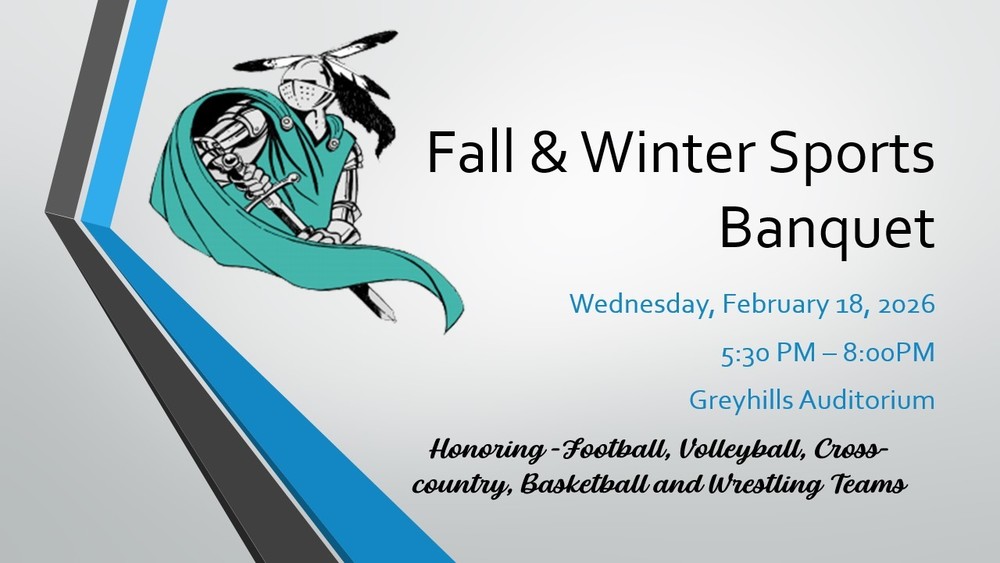 Fall & Winter Sports Banquet

Wednesday, February 18, 2026

5:30 PM – 8:00PM

Greyhills Auditorium

Honoring -Football, Volleyball, Cross-country, Basketball and Wrestling Teams